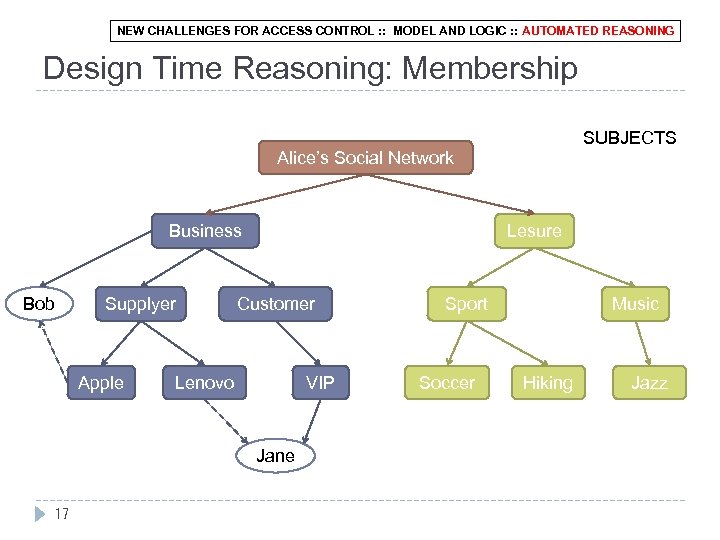 NEW CHALLENGES FOR ACCESS CONTROL :: MODEL AND LOGIC :: AUTOMATED REASONING

Design Time Reasoning: Membership

SUBJECTS

Alice's Social Network

Business

Lesure

Bob

Supplyer

Customer

Sport

Music

Apple

Lenovo

VIP

Soccer

Hiking

Jazz

Jane

17